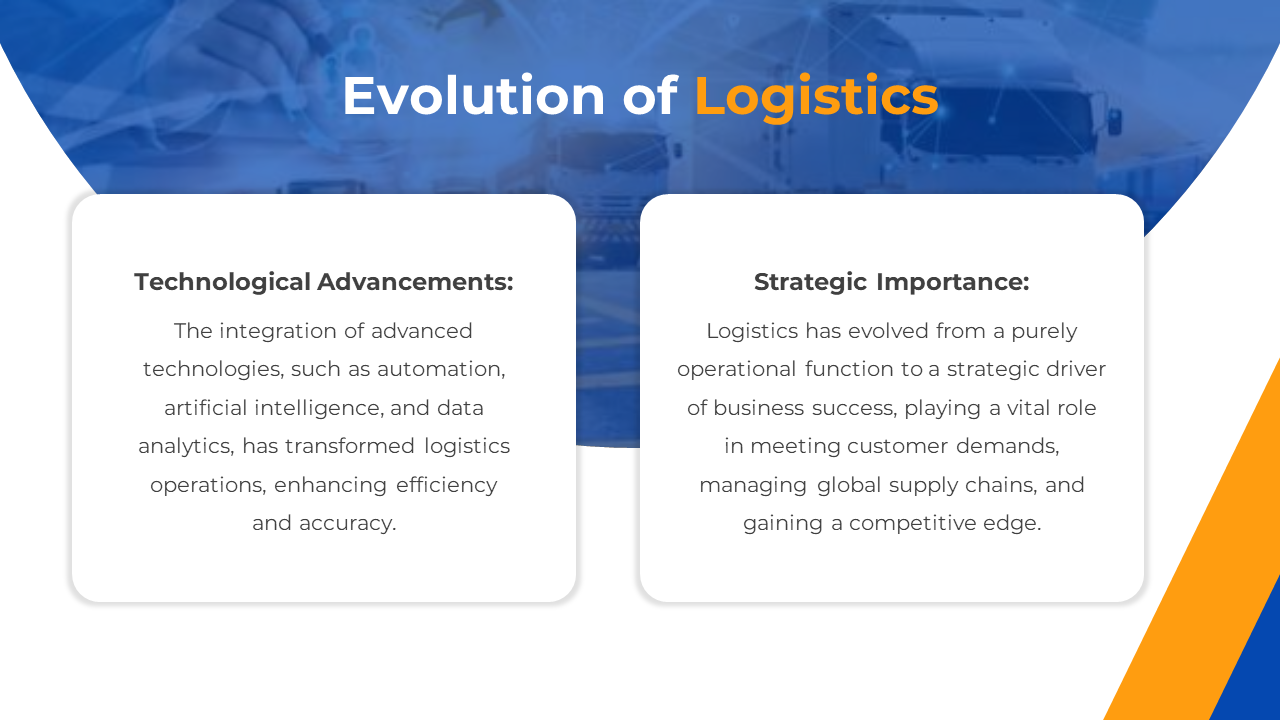 Evolution of Logistics

Technological Advancements:

The integration of advanced technologies, such as automation, artificial intelligence, and data analytics, has transformed logistics operations, enhancing efficiency and accuracy.

Strategic Importance:

Logistics has evolved from a purely operational function to a strategic driver of business success, playing a vital role in meeting customer demands, managing global supply chains, and gaining a competitive edge.